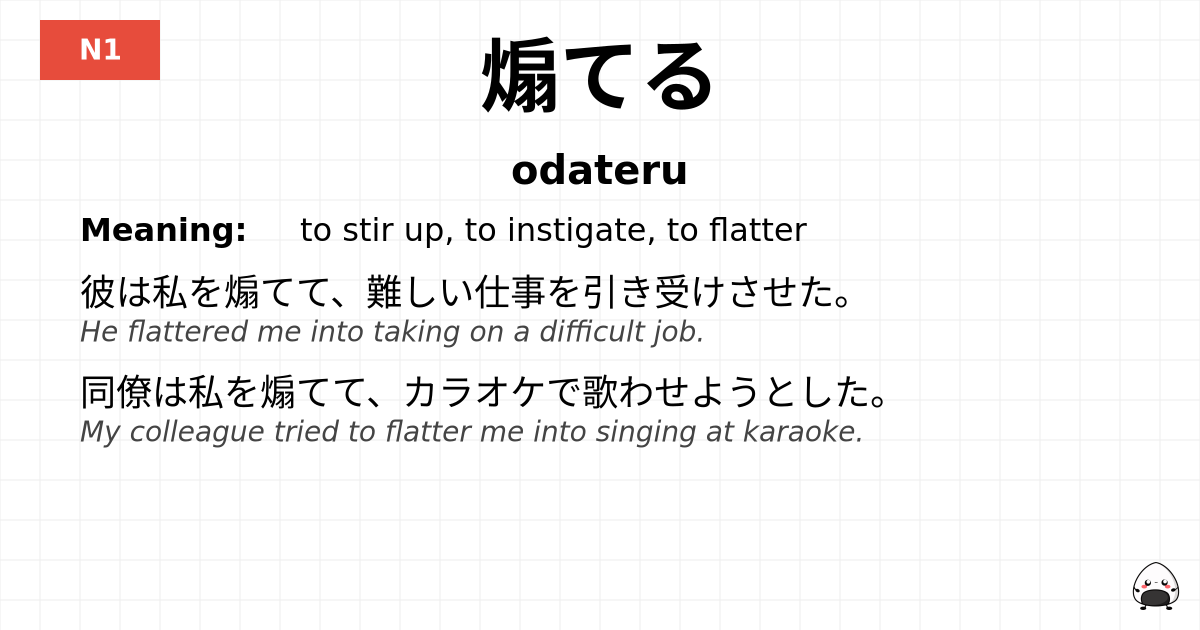 N1

煽てる

odateru

Meaning: to stir up, to instigate, to flatter

彼は私を煽てて、難しい仕事を引き受けさせた。
He flattered me into taking on a difficult job.

同僚は私を煽てて、カラオケで歌わせようとした。
My colleague tried to flatter me into singing at karaoke.